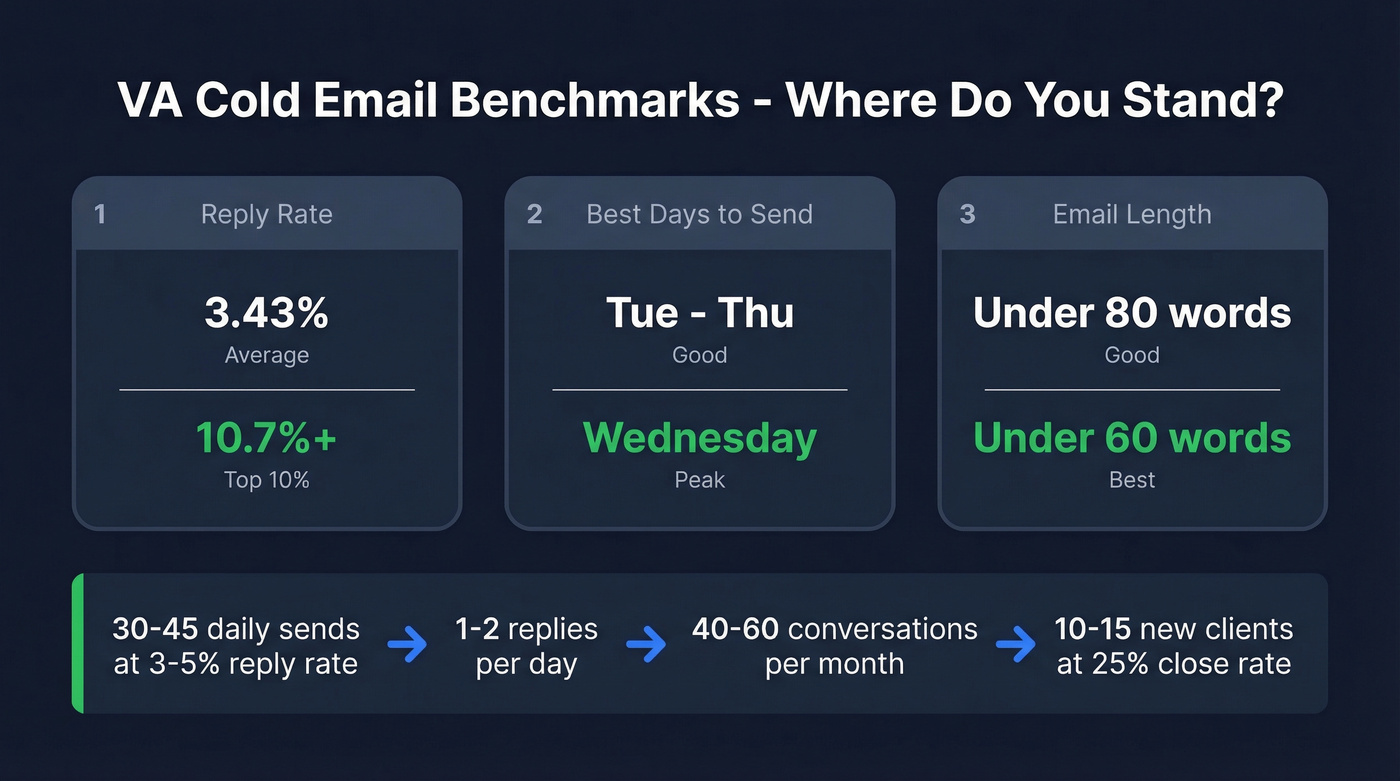 VA Cold Email Benchmarks - Where Do You Stand?

1 Reply Rate

3.43%
Average

10.7%+
Top 10%

2 Best Days to Send

Tue - Thu
Good

Wednesday
Peak

3 Email Length

Under 80 words
Good

Under 60 words
Best

30-45 daily sends at 3-5% reply rate → 1-2 replies per day → 40-60 conversations per month → 10-15 new clients at 25% close rate